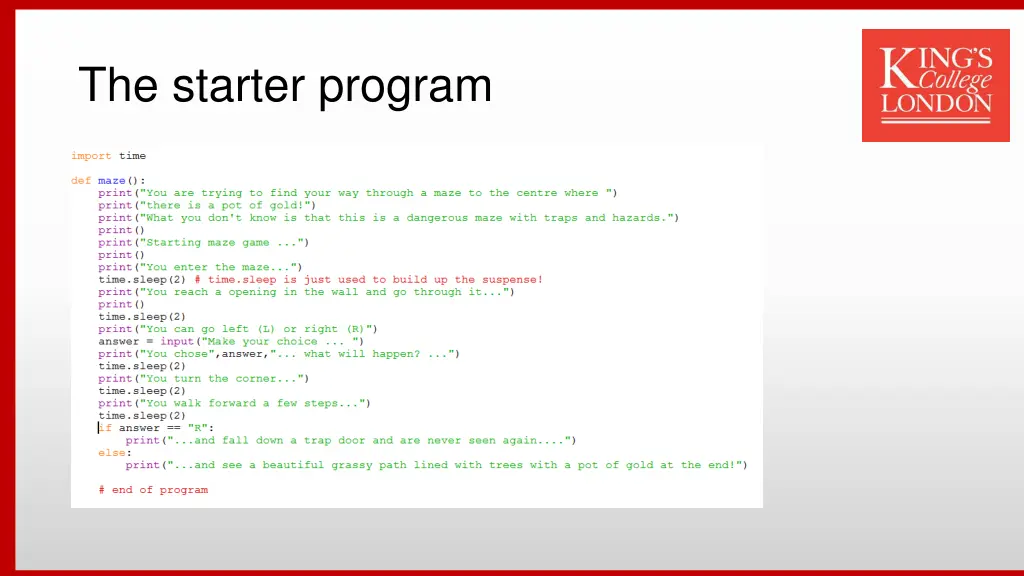 The starter program

KING'S College LONDON

import time

def maze():
    print("You are trying to find your way through a maze to the centre where ")
    print("there is a pot of gold!")
    print("What you don't know is that this is a dangerous maze with traps and hazards.")
    print()
    print("Starting maze game ...")
    print()
    print("You enter the maze...")
    time.sleep(2) # time.sleep is just used to build up the suspense!
    print("You reach a opening in the wall and go through it...")
    print()
    time.sleep(2)
    print("You can go left (L) or right (R)")
    answer = input("Make your choice ... ")
    print("You chose",answer,"... what will happen? ...")
    time.sleep(2)
    print("You turn the corner...")
    time.sleep(2)
    print("You walk forward a few steps...")
    time.sleep(2)
    if answer == "R":
        print("...and fall down a trap door and are never seen again....")
    else:
        print("...and see a beautiful grassy path lined with trees with a pot of gold at the end!")

    # end of program